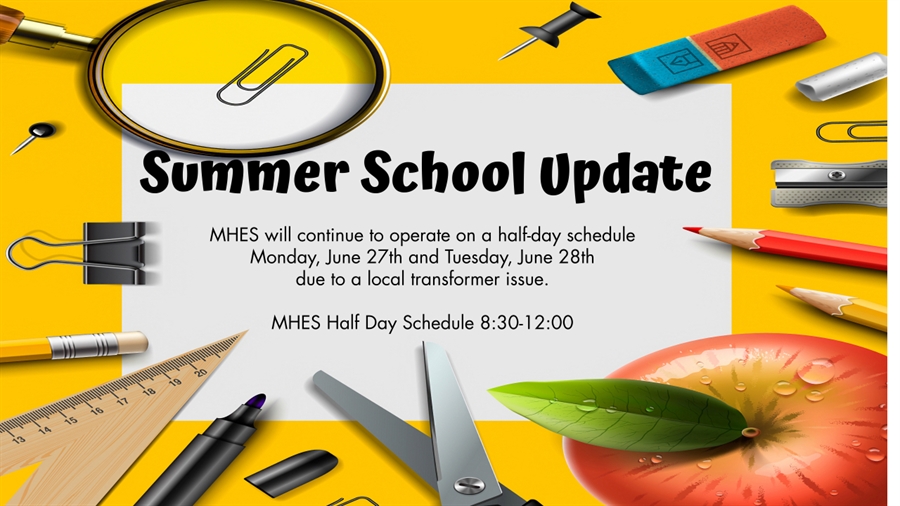 Summer School Update

MHES will continue to operate on a half-day schedule Monday, June 27th and Tuesday, June 28th due to a local transformer issue.

MHES Half Day Schedule 8:30-12:00

13 14 15 16 17 18 19 20